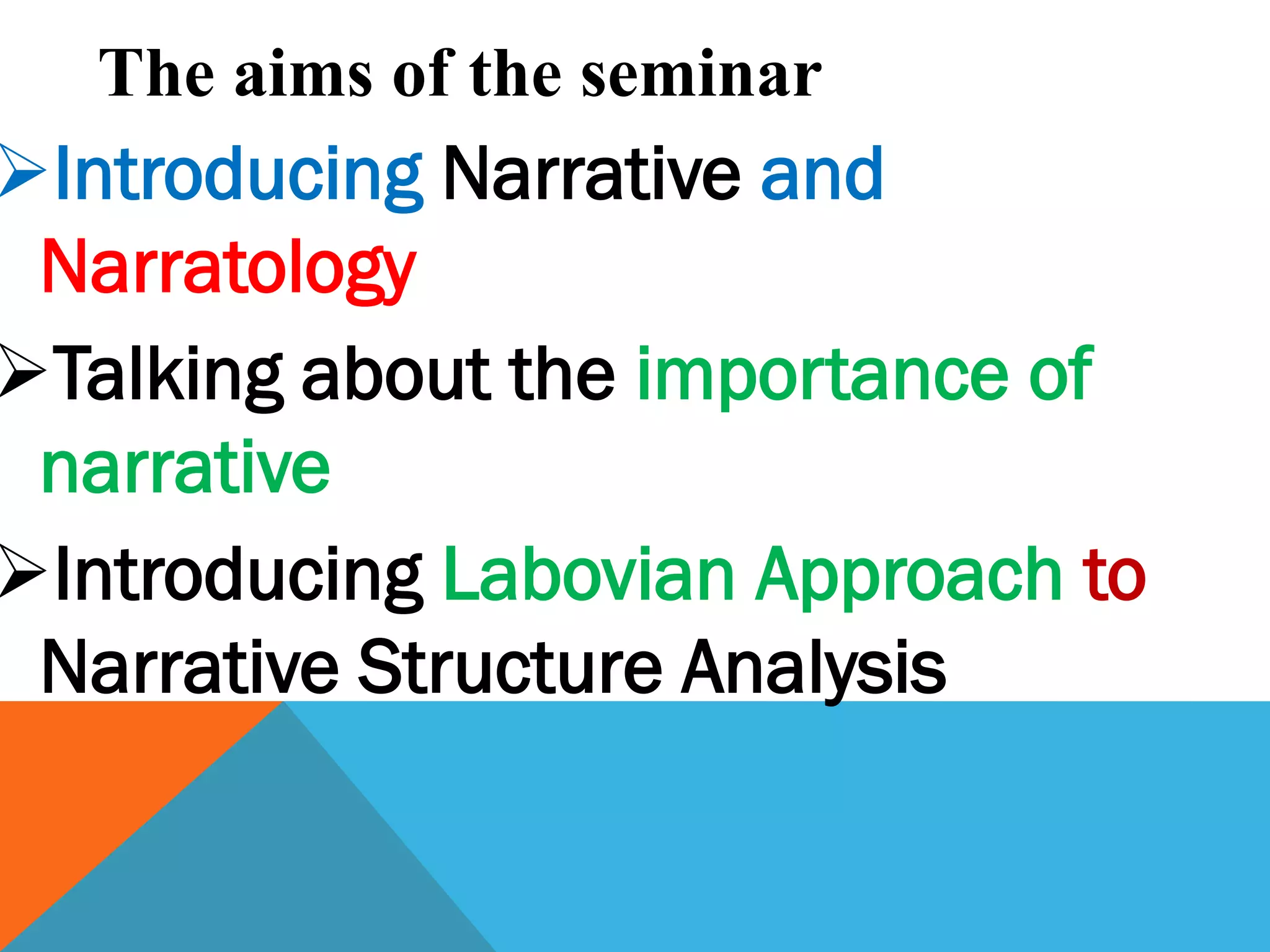 The aims of the seminar

➢Introducing Narrative and Narratology

➢Talking about the importance of narrative

➢Introducing Labovian Approach to Narrative Structure Analysis